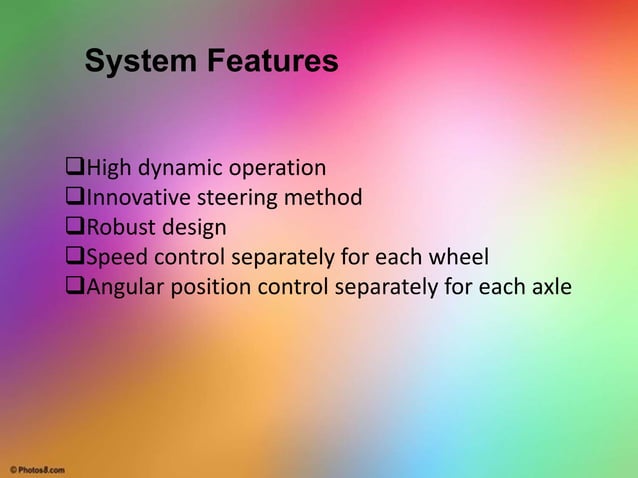 System Features

❑High dynamic operation
❑Innovative steering method
❑Robust design
❑Speed control separately for each wheel
❑Angular position control separately for each axle

© Photos8.com